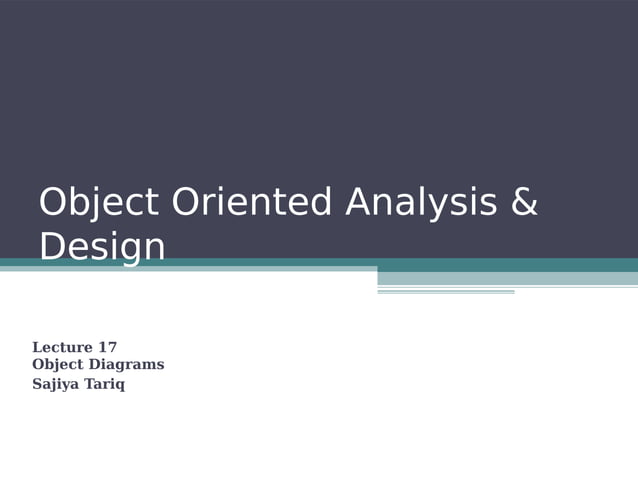 Object Oriented Analysis & Design

Lecture 17
Object Diagrams
Sajiya Tariq